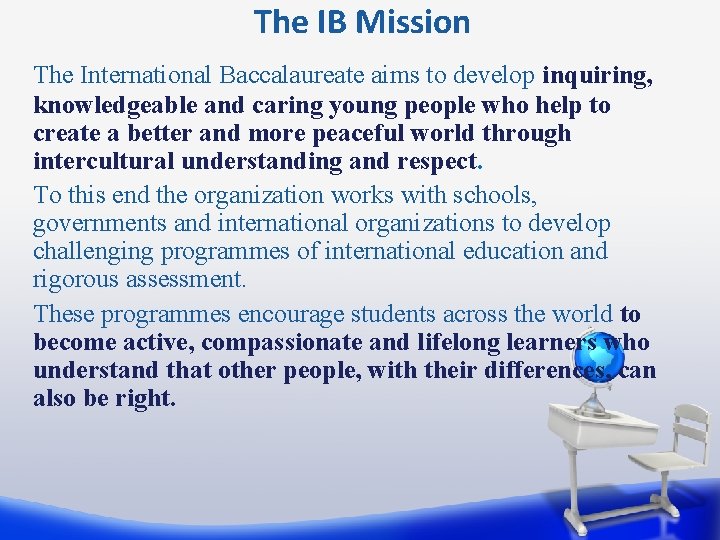 The IB Mission

The International Baccalaureate aims to develop inquiring, knowledgeable and caring young people who help to create a better and more peaceful world through intercultural understanding and respect.

To this end the organization works with schools, governments and international organizations to develop challenging programmes of international education and rigorous assessment.

These programmes encourage students across the world to become active, compassionate and lifelong learners who understand that other people, with their differences, can also be right.